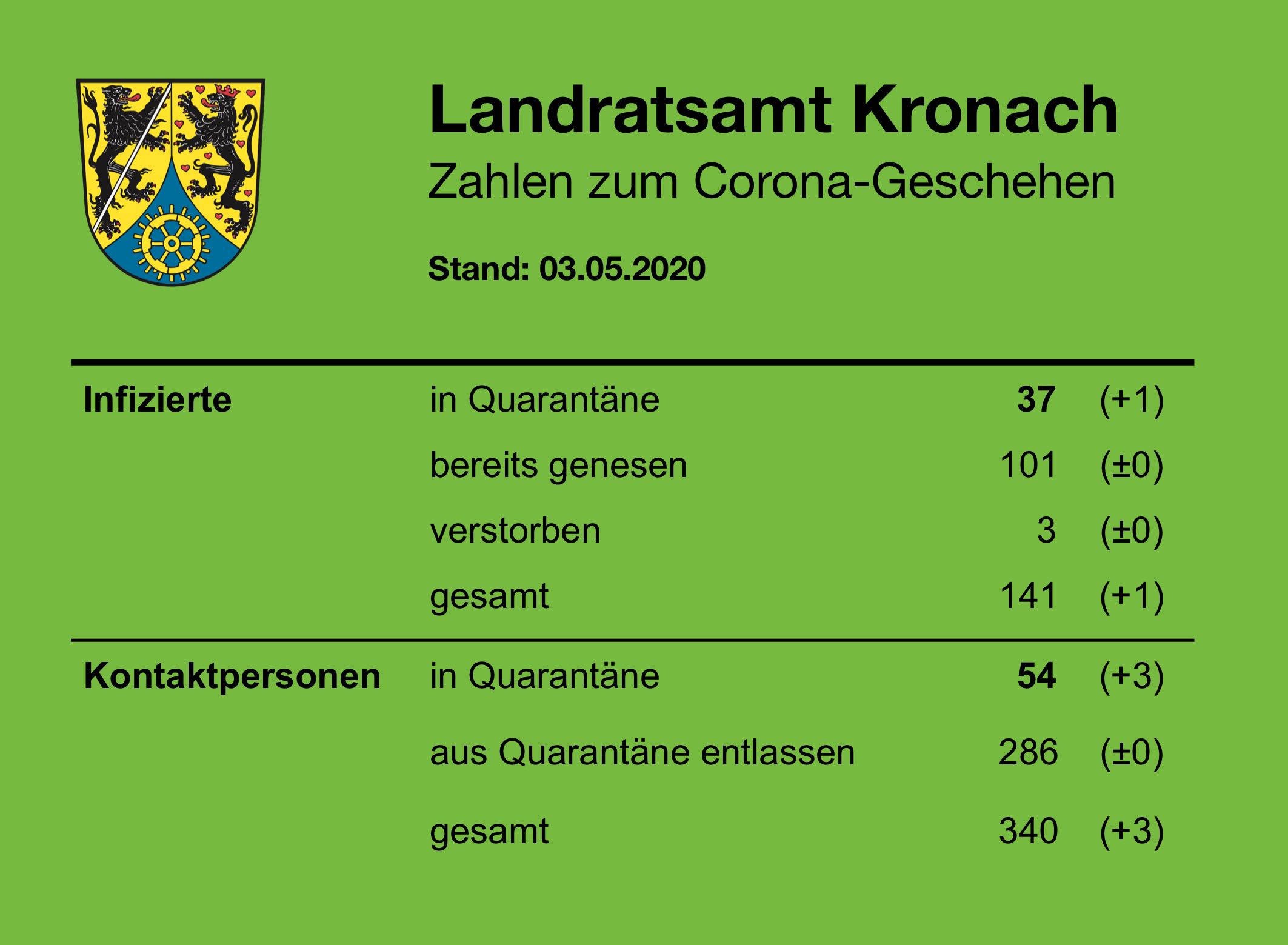 Landratsamt Kronach
Zahlen zum Corona-Geschehen

Stand: 03.05.2020

| | | | |
|---|---|---|---|
| Infizierte | in Quarantäne | 37 | (+1) |
| | bereits genesen | 101 | (±0) |
| | verstorben | 3 | (±0) |
| | gesamt | 141 | (+1) |
| Kontaktpersonen | in Quarantäne | 54 | (+3) |
| | aus Quarantäne entlassen | 286 | (±0) |
| | gesamt | 340 | (+3) |